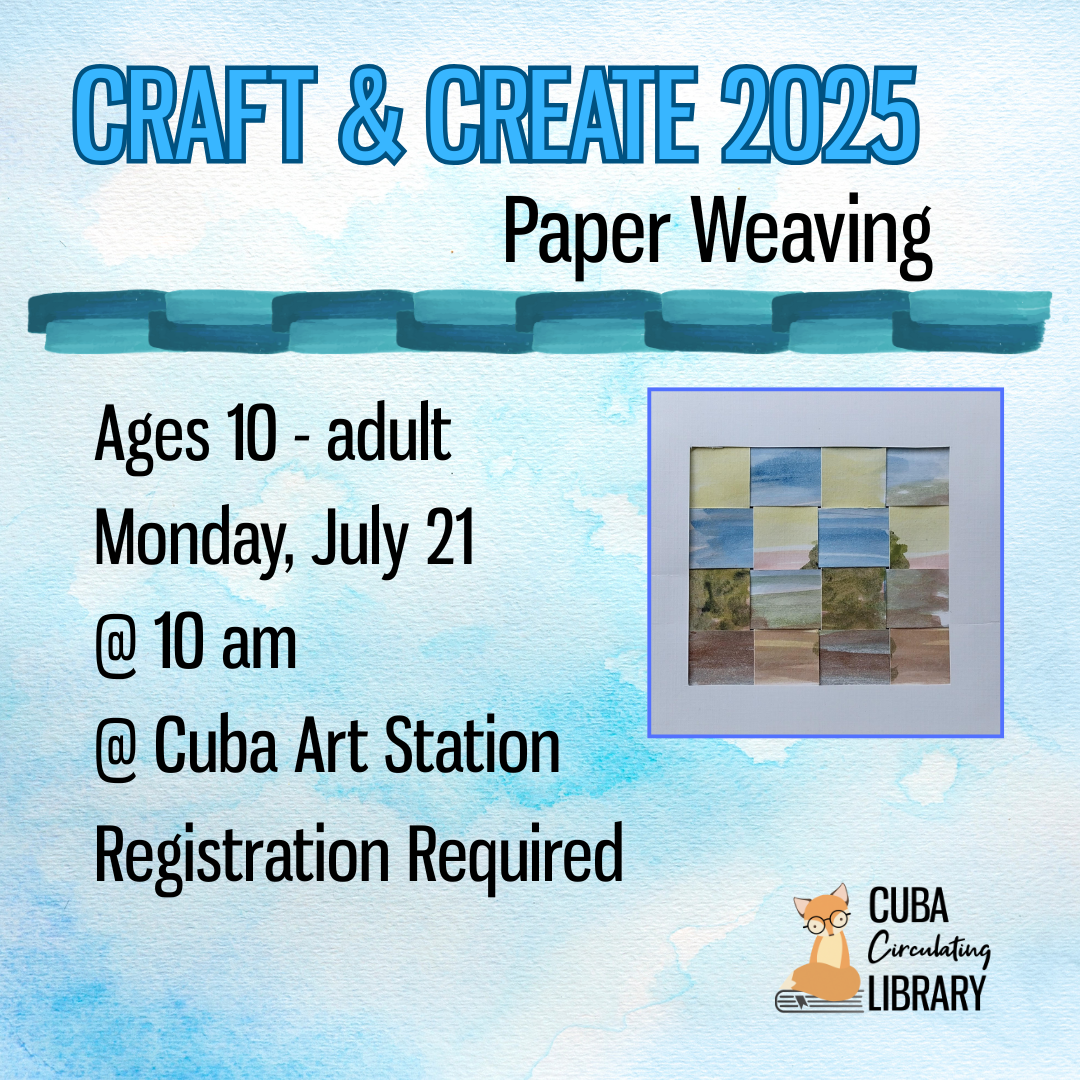 CRAFT & CREATE 2025

Paper Weaving

Ages 10 - adult
Monday, July 21
@ 10 am
@ Cuba Art Station
Registration Required

CUBA
Circulating
LIBRARY